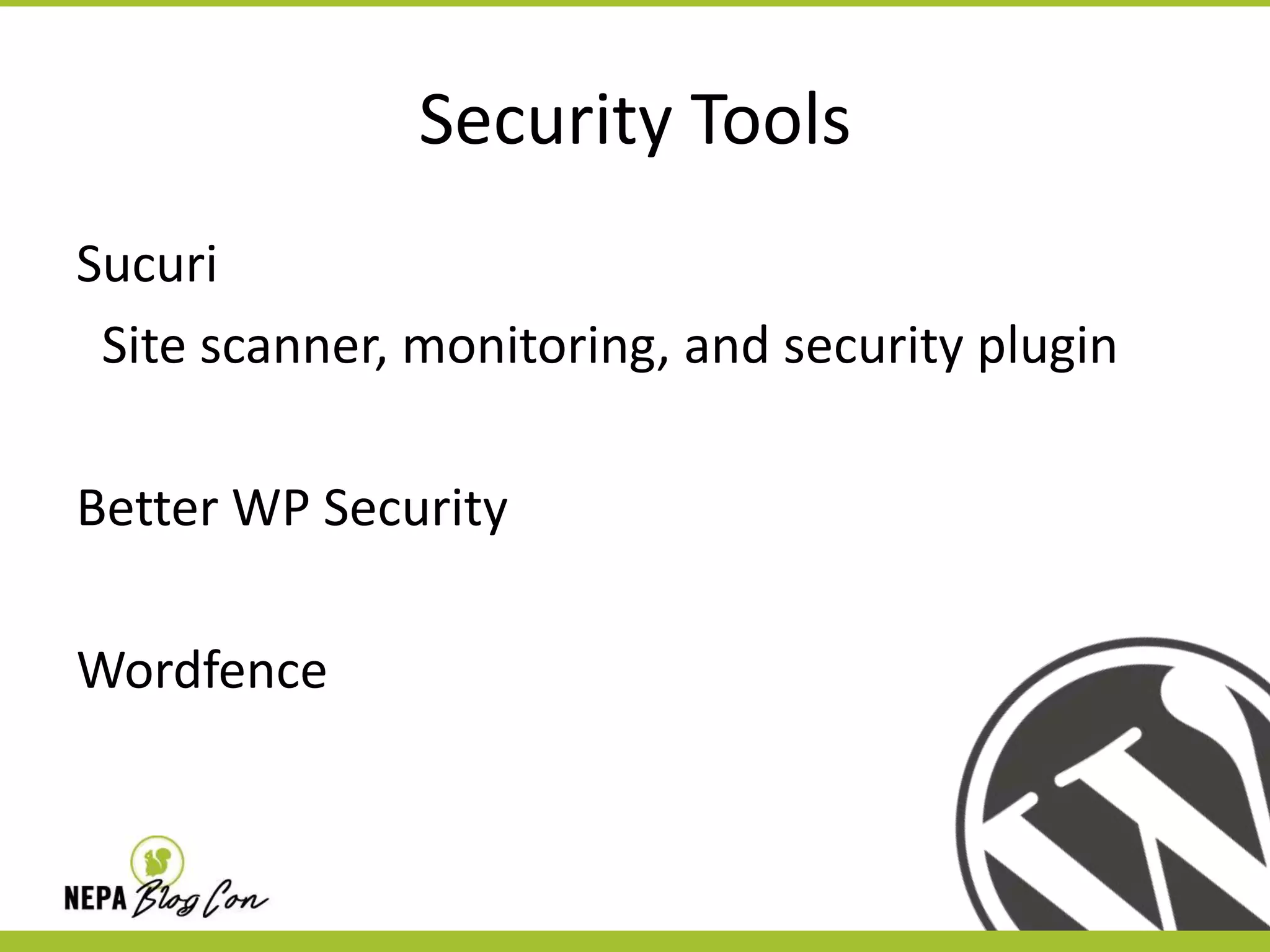 Security Tools

Sucuri

Site scanner, monitoring, and security plugin

Better WP Security

Wordfence

NEPA Blog Con